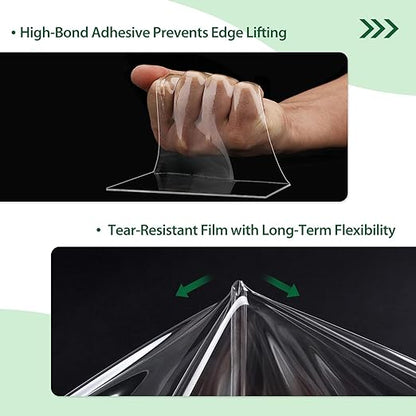 • High-Bond Adhesive Prevents Edge Lifting

• Tear-Resistant Film with Long-Term Flexibility